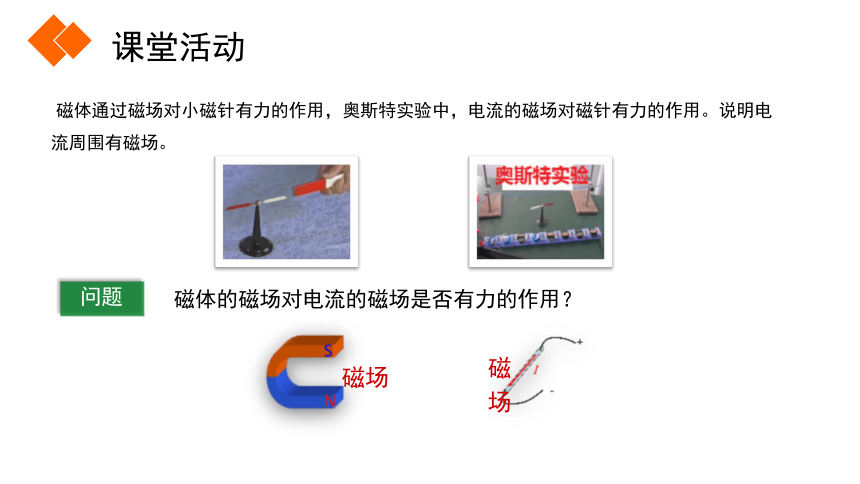 课堂活动

磁体通过磁场对小磁针有力的作用，奥斯特实验中，电流的磁场对磁针有力的作用。说明电流周围有磁场。

奥斯特实验

问题 磁体的磁场对电流的磁场是否有力的作用？

S
N
磁场

磁场
I
+
-